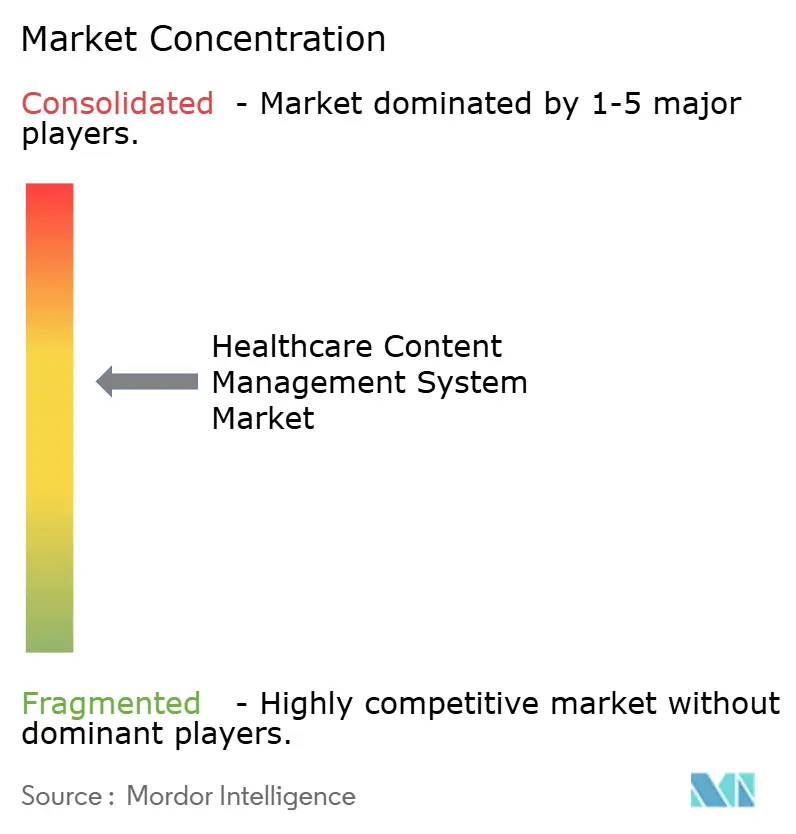 Market Concentration

Consolidated - Market dominated by 1-5 major players.

Healthcare Content Management System Market

Fragmented - Highly competitive market without dominant players.

Source : Mordor Intelligence